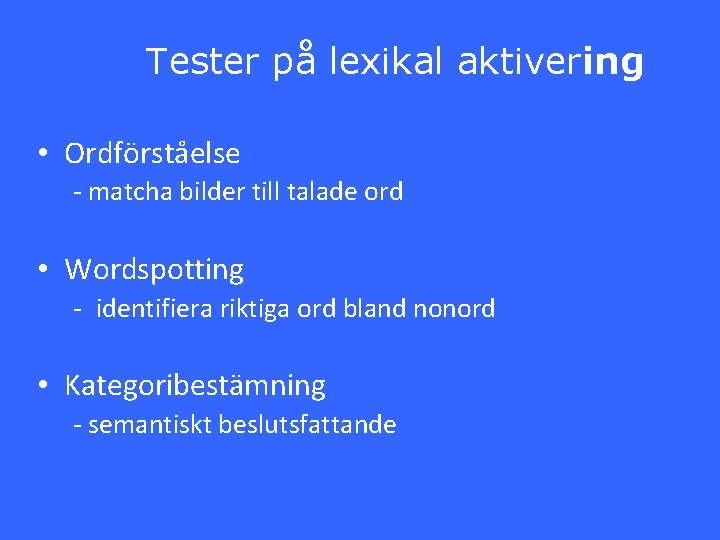 Tester på lexikal aktivering

• Ordförståelse
- matcha bilder till talade ord

• Wordspotting
- identifiera riktiga ord bland nonord

• Kategoribestämning
- semantiskt beslutsfattande